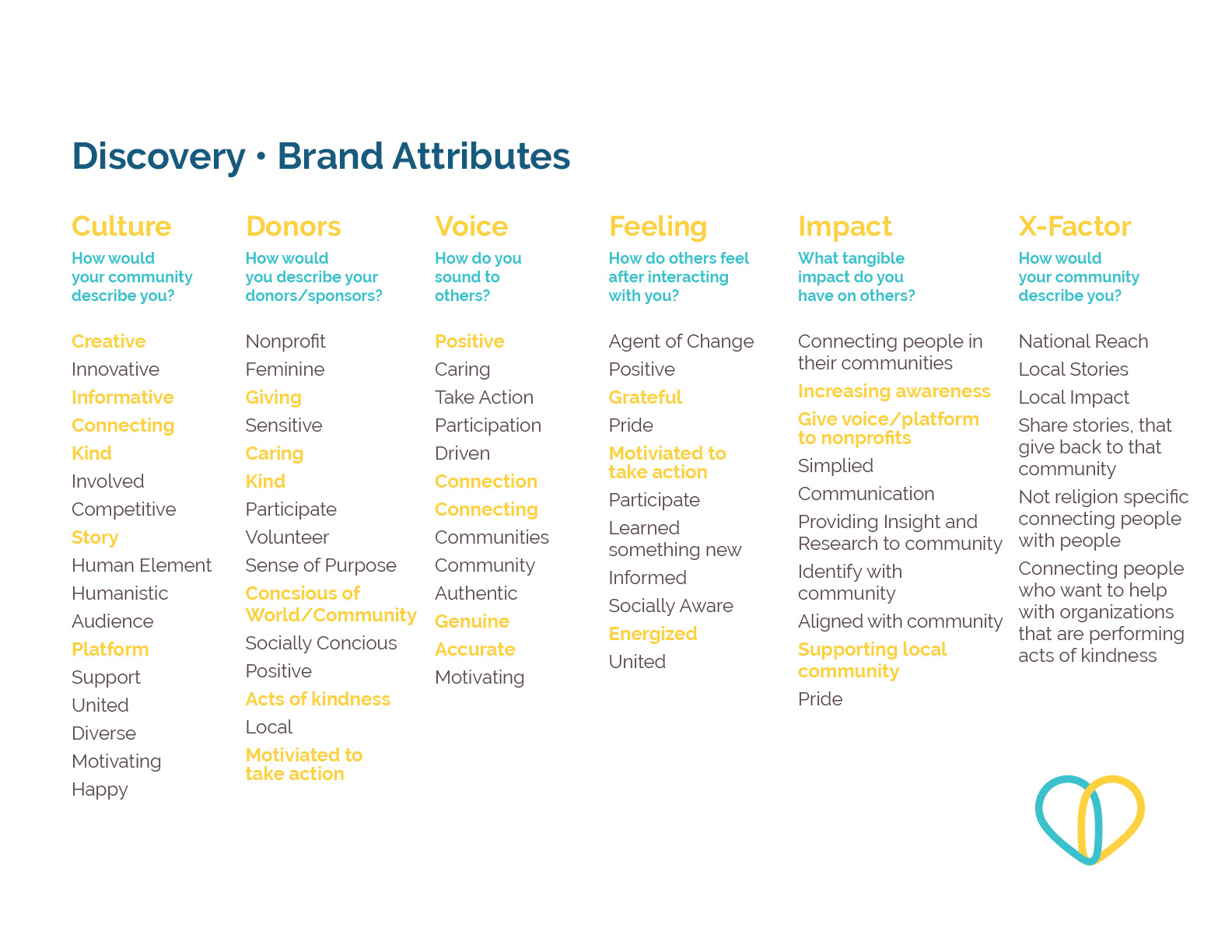 Discovery • Brand Attributes

Culture
How would your community describe you?

Creative
Innovative
Informative
Connecting
Kind
Involved
Competitive
Story
Human Element
Humanistic
Audience
Platform
Support
United
Diverse
Motivating
Happy

Donors
How would you describe your donors/sponsors?

Nonprofit
Feminine
Giving
Sensitive
Caring
Kind
Participate
Volunteer
Sense of Purpose
Concsious of World/Community
Socially Concious
Positive
Acts of kindness
Local
Motiviated to take action

Voice
How do you sound to others?

Positive
Caring
Take Action
Participation
Driven
Connection
Connecting
Communities
Community
Authentic
Genuine
Accurate
Motivating

Feeling
How do others feel after interacting with you?

Agent of Change
Positive
Grateful
Pride
Motiviated to take action
Participate
Learned something new
Informed
Socially Aware
Energized
United

Impact
What tangible impact do you have on others?

Connecting people in their communities
Increasing awareness
Give voice/platform to nonprofits
Simplied
Communication
Providing Insight and Research to community
Identify with community
Aligned with community
Supporting local community
Pride

X-Factor
How would your community describe you?

National Reach
Local Stories
Local Impact
Share stories, that give back to that community
Not religion specific connecting people with people
Connecting people who want to help with organizations that are performing acts of kindness